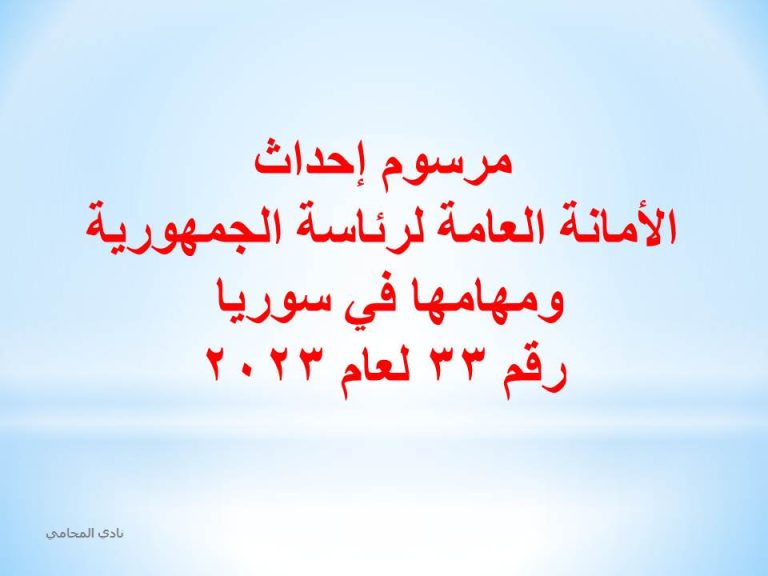 مرسوم إحداث
الأمانة العامة لرئاسة الجمهورية
ومهامها في سوريا
رقم ٣٣ لعام ٢٠٢٣

نادى المحامي